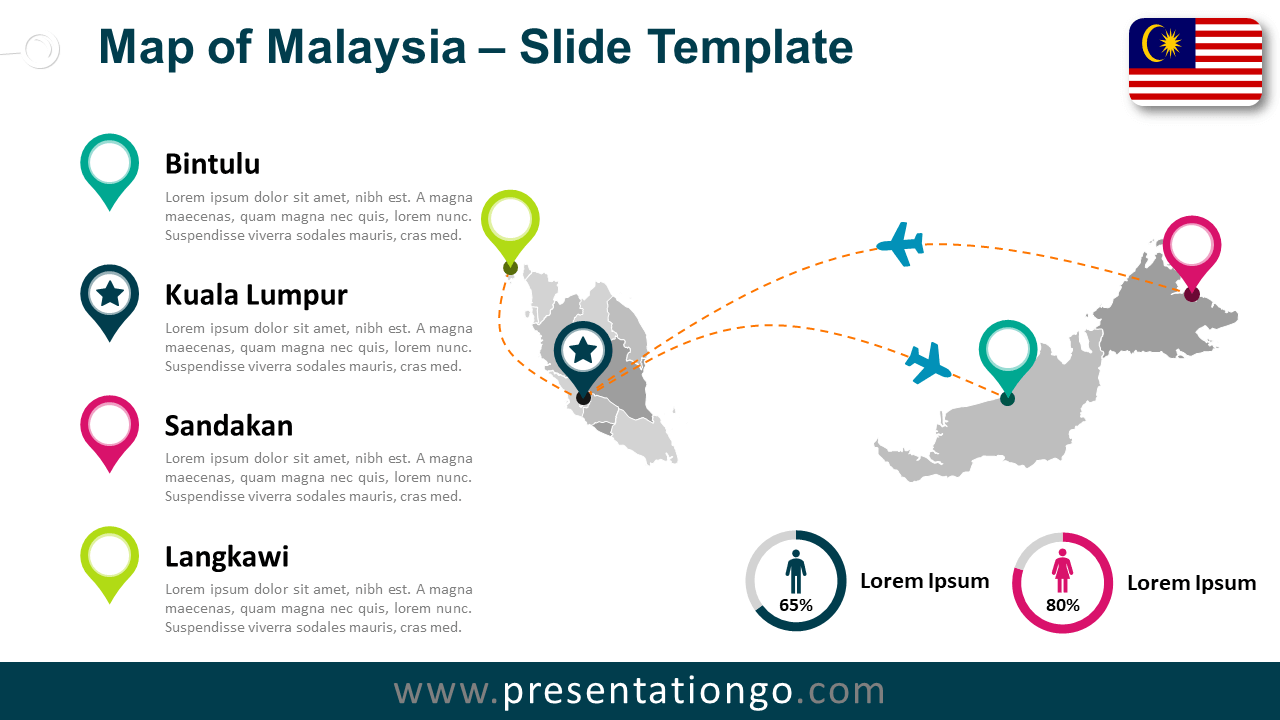 Map of Malaysia – Slide Template

Bintulu
Lorem ipsum dolor sit amet, nibh est. A magna maecenas, quam magna nec quis, lorem nunc. Suspendisse viverra sodales mauris, cras med.

Kuala Lumpur
Lorem ipsum dolor sit amet, nibh est. A magna maecenas, quam magna nec quis, lorem nunc. Suspendisse viverra sodales mauris, cras med.

Sandakan
Lorem ipsum dolor sit amet, nibh est. A magna maecenas, quam magna nec quis, lorem nunc. Suspendisse viverra sodales mauris, cras med.

Langkawi
Lorem ipsum dolor sit amet, nibh est. A magna maecenas, quam magna nec quis, lorem nunc. Suspendisse viverra sodales mauris, cras med.

65%
Lorem Ipsum

80%
Lorem Ipsum

www.presentationgo.com